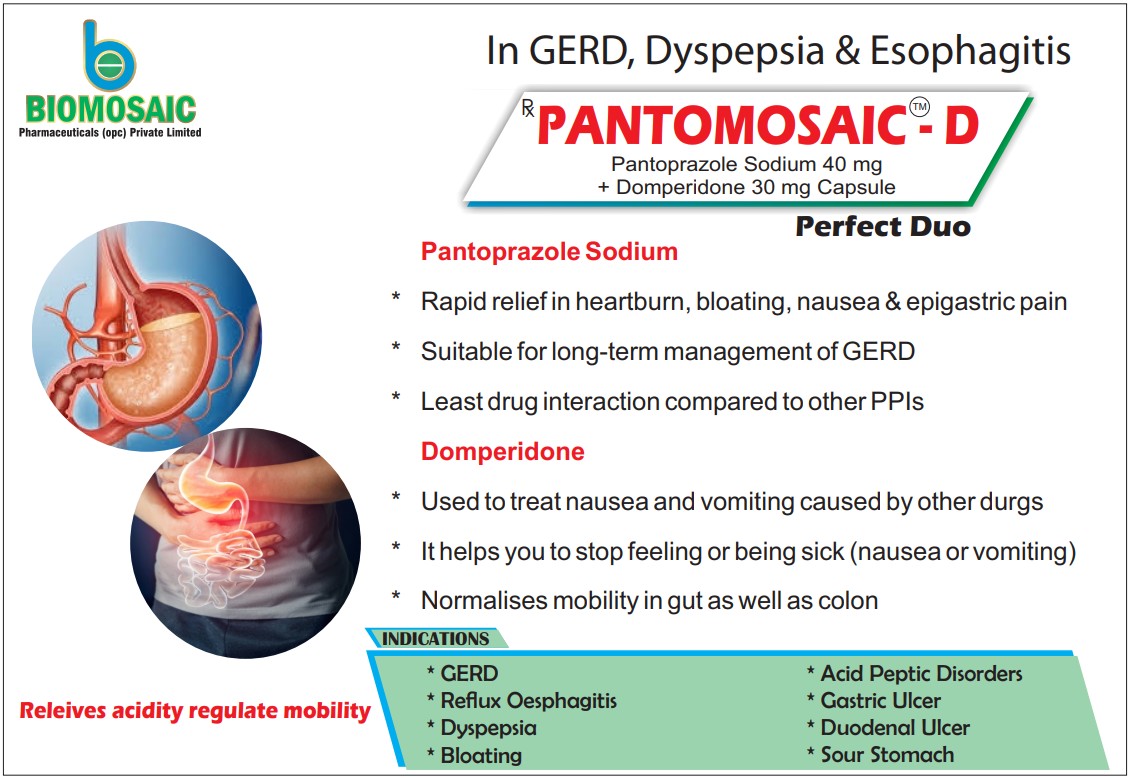 BIOMOSAIC
Pharmaceuticals (opc) Private Limited

In GERD, Dyspepsia & Esophagitis

℞ PANTOMOSAIC™ - D
Pantoprazole Sodium 40 mg
+ Domperidone 30 mg Capsule

Perfect Duo

Pantoprazole Sodium

* Rapid relief in heartburn, bloating, nausea & epigastric pain

* Suitable for long-term management of GERD

* Least drug interaction compared to other PPIs

Domperidone

* Used to treat nausea and vomiting caused by other durgs

* It helps you to stop feeling or being sick (nausea or vomiting)

* Normalises mobility in gut as well as colon

INDICATIONS

* GERD
* Reflux Oesphagitis
* Dyspepsia
* Bloating

* Acid Peptic Disorders
* Gastric Ulcer
* Duodenal Ulcer
* Sour Stomach

Releives acidity regulate mobility